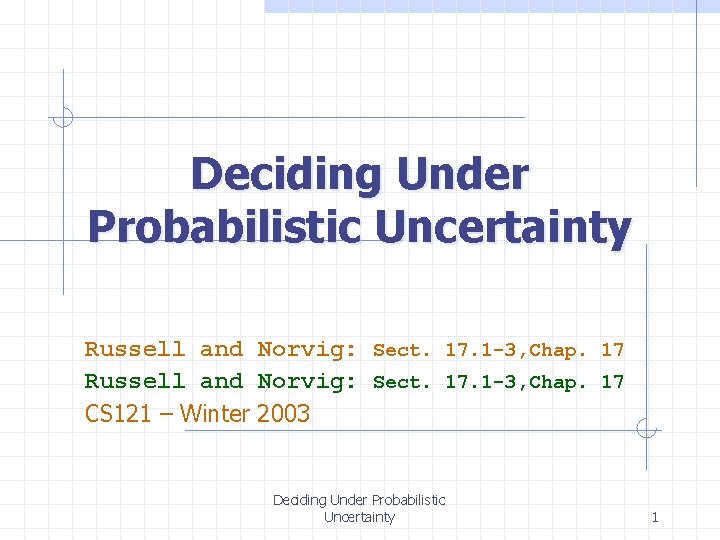 Deciding Under Probabilistic Uncertainty

Russell and Norvig: Sect. 17.1-3,Chap. 17
Russell and Norvig: Sect. 17.1-3,Chap. 17
CS121 – Winter 2003

Deciding Under Probabilistic Uncertainty

1